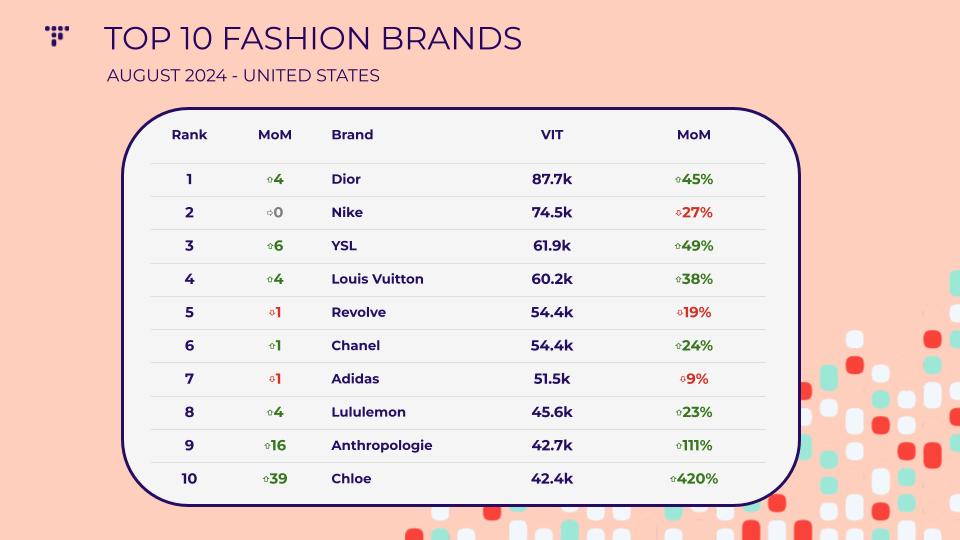 TOP 10 FASHION BRANDS

AUGUST 2024 - UNITED STATES

| Rank | MoM | Brand | VIT | MoM |
|---|---|---|---|---|
| 1 | ⇧4 | Dior | 87.7k | ⇧45% |
| 2 | ⇨0 | Nike | 74.5k | ⇩27% |
| 3 | ⇧6 | YSL | 61.9k | ⇧49% |
| 4 | ⇧4 | Louis Vuitton | 60.2k | ⇧38% |
| 5 | ⇩1 | Revolve | 54.4k | ⇩19% |
| 6 | ⇧1 | Chanel | 54.4k | ⇧24% |
| 7 | ⇩1 | Adidas | 51.5k | ⇩9% |
| 8 | ⇧4 | Lululemon | 45.6k | ⇧23% |
| 9 | ⇧16 | Anthropologie | 42.7k | ⇧111% |
| 10 | ⇧39 | Chloe | 42.4k | ⇧420% |